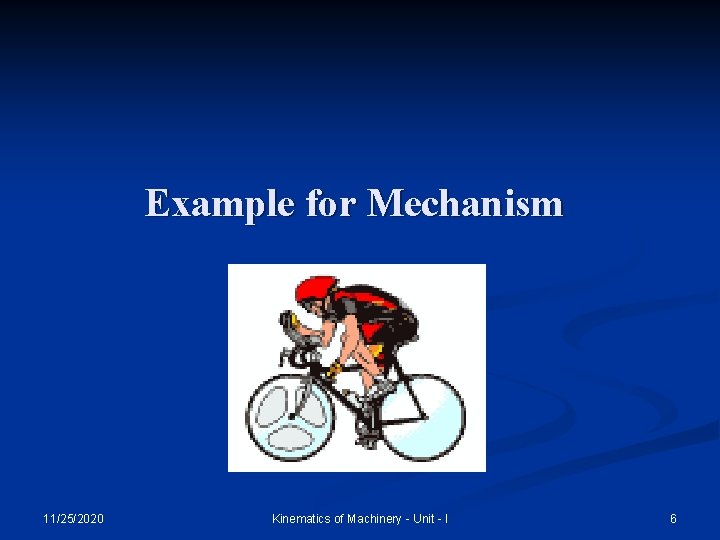 Example for Mechanism

11/25/2020

Kinematics of Machinery - Unit - I

6